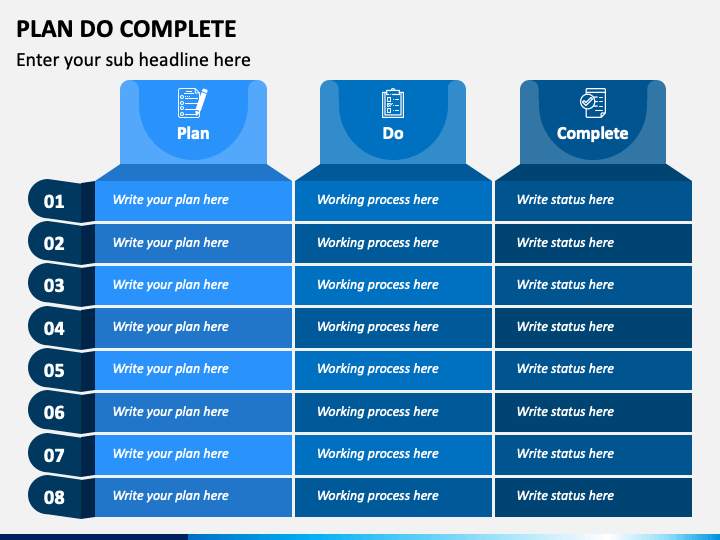 PLAN DO COMPLETE

Enter your sub headline here

| | Plan | Do | Complete |
|---|---|---|---|
| 01 | Write your plan here | Working process here | Write status here |
| 02 | Write your plan here | Working process here | Write status here |
| 03 | Write your plan here | Working process here | Write status here |
| 04 | Write your plan here | Working process here | Write status here |
| 05 | Write your plan here | Working process here | Write status here |
| 06 | Write your plan here | Working process here | Write status here |
| 07 | Write your plan here | Working process here | Write status here |
| 08 | Write your plan here | Working process here | Write status here |